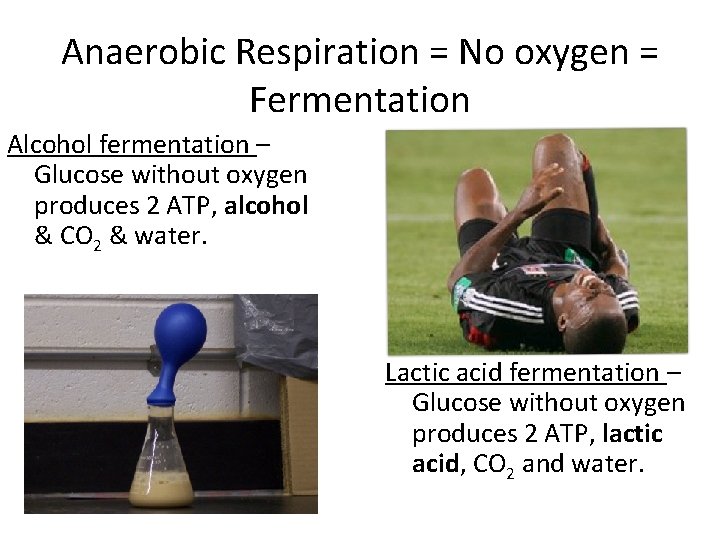 Anaerobic Respiration = No oxygen = Fermentation

Alcohol fermentation – Glucose without oxygen produces 2 ATP, alcohol & $CO_2$ & water.

Lactic acid fermentation – Glucose without oxygen produces 2 ATP, lactic acid, $CO_2$ and water.